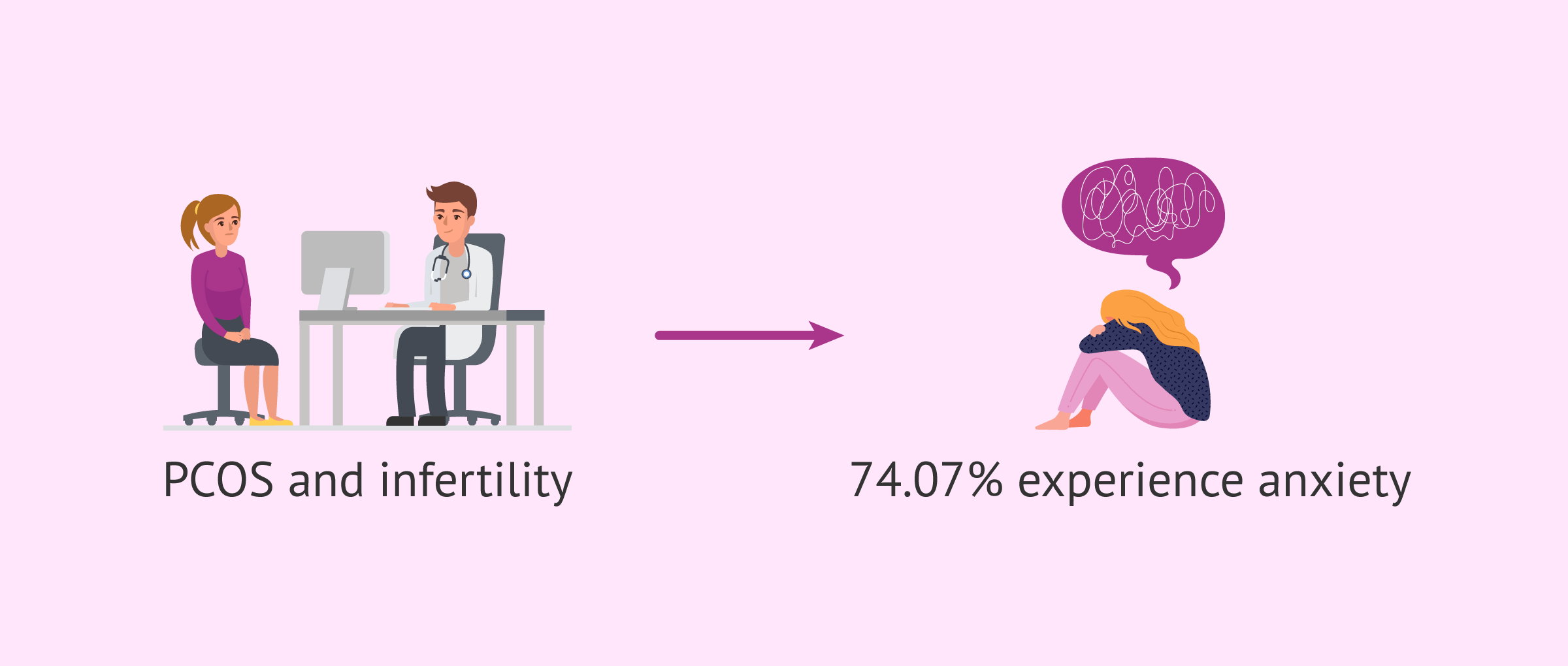 PCOS and infertility

74.07% experience anxiety